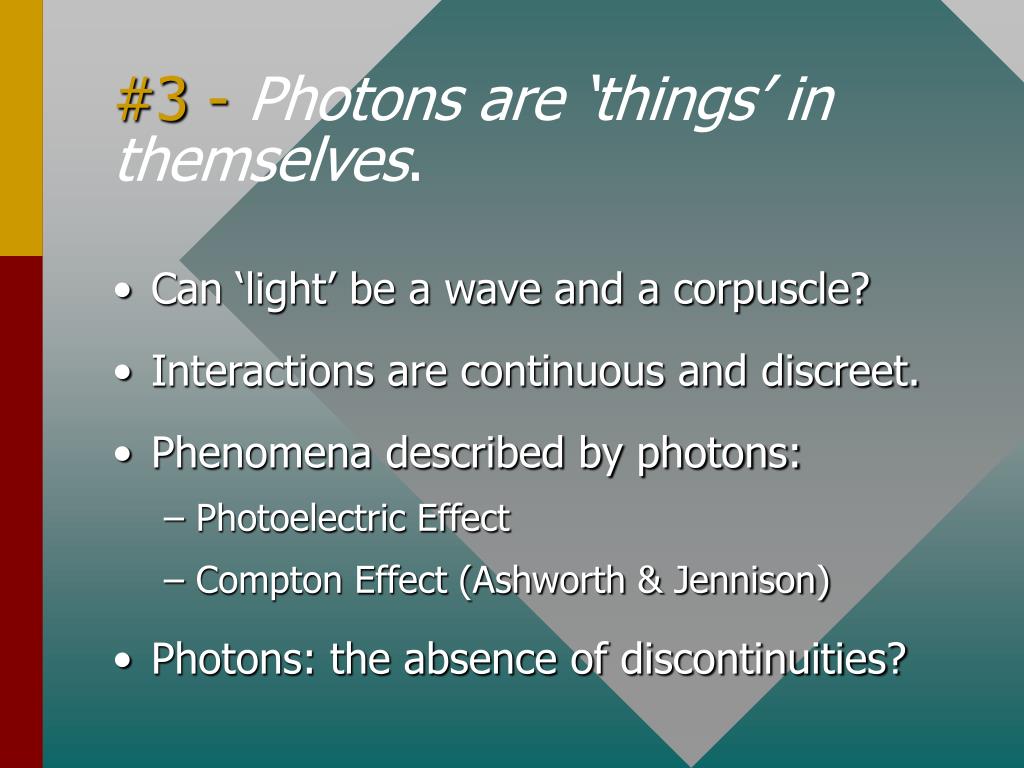 #3 - Photons are ‘things’ in themselves.

• Can ‘light’ be a wave and a corpuscle?

• Interactions are continuous and discreet.

• Phenomena described by photons:

– Photoelectric Effect

– Compton Effect (Ashworth & Jennison)

• Photons: the absence of discontinuities?